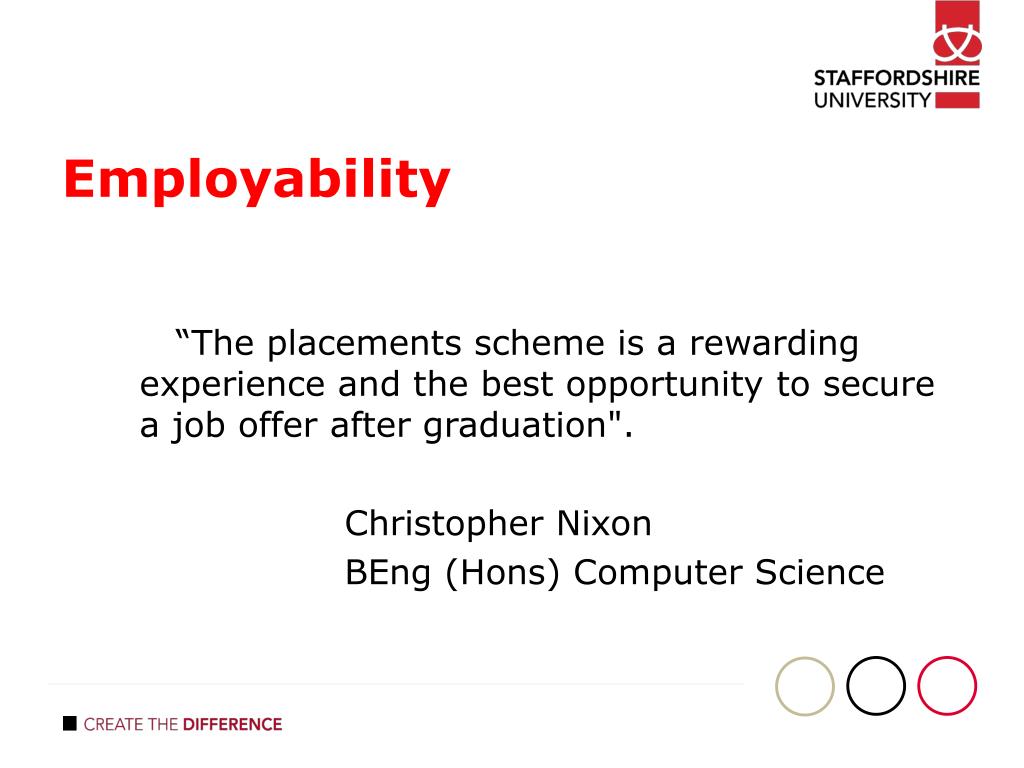 STAFFORDSHIRE UNIVERSITY

Employability

“The placements scheme is a rewarding experience and the best opportunity to secure a job offer after graduation".

Christopher Nixon
BEng (Hons) Computer Science

CREATE THE DIFFERENCE